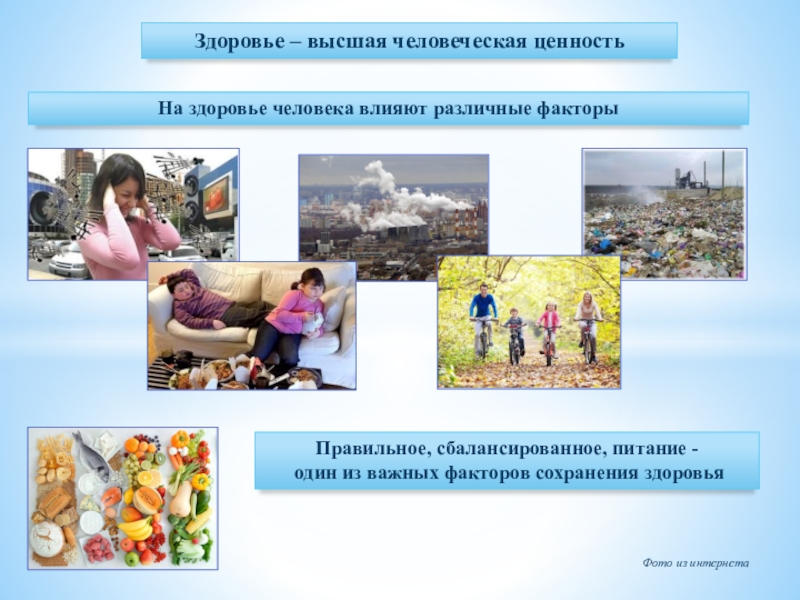 Здоровье – высшая человеческая ценность

На здоровье человека влияют различные факторы

Правильное, сбалансированное, питание - один из важных факторов сохранения здоровья

Фото из интернета